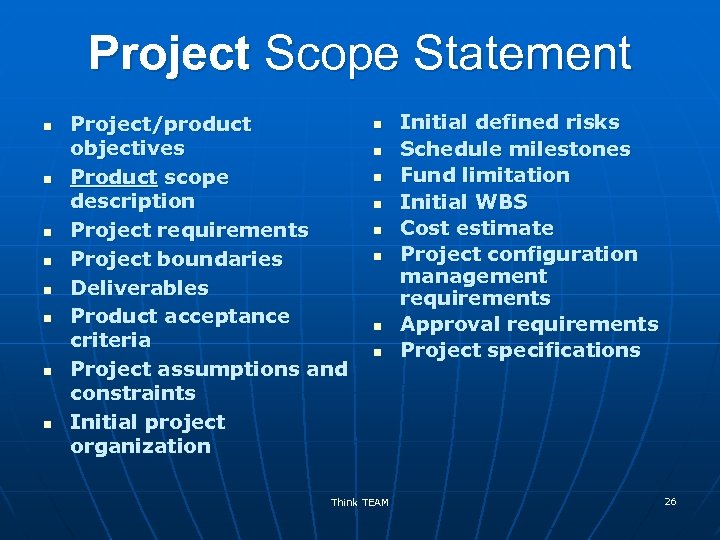 Project Scope Statement

- Project/product objectives
- Product scope description
- Project requirements
- Project boundaries
- Deliverables
- Product acceptance criteria
- Project assumptions and constraints
- Initial project organization

- Initial defined risks
- Schedule milestones
- Fund limitation
- Initial WBS
- Cost estimate
- Project configuration management requirements
- Approval requirements
- Project specifications

Think TEAM

26